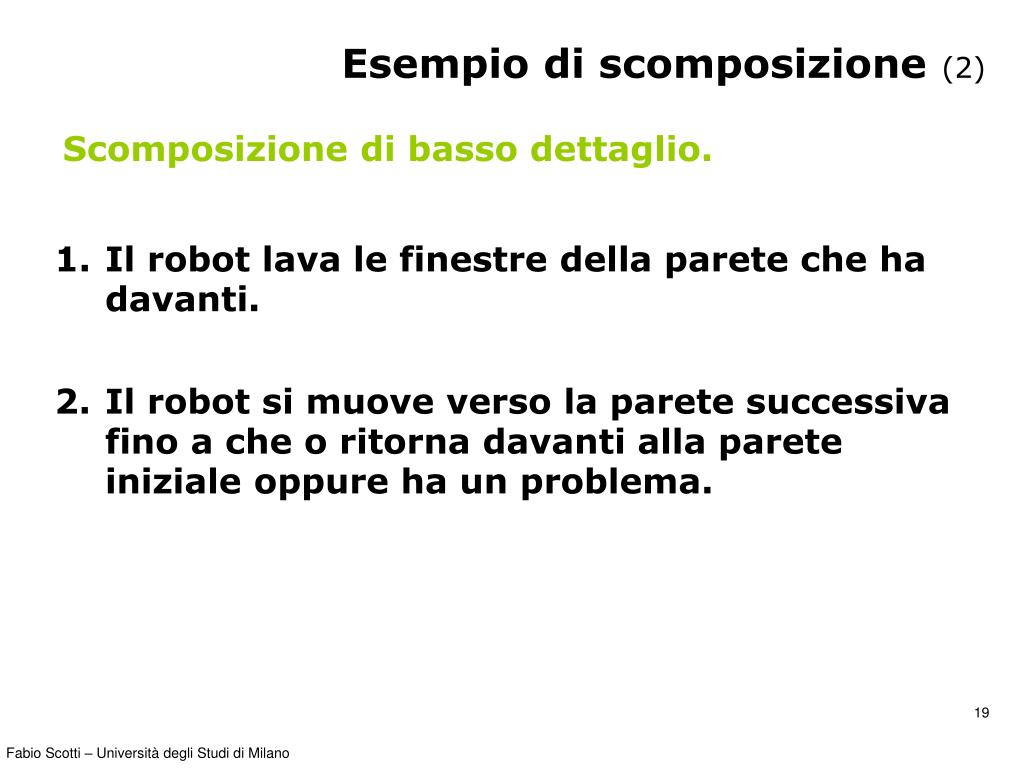 Esempio di scomposizione (2)

Scomposizione di basso dettaglio.

1. Il robot lava le finestre della parete che ha davanti.

2. Il robot si muove verso la parete successiva fino a che o ritorna davanti alla parete iniziale oppure ha un problema.

19

Fabio Scotti – Università degli Studi di Milano